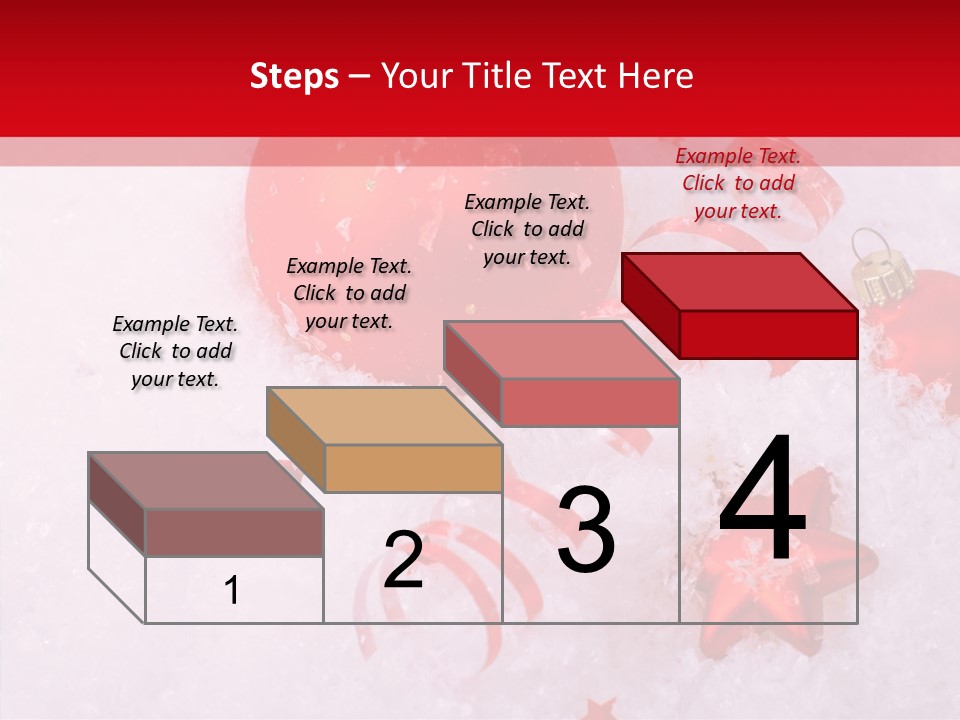 Steps – Your Title Text Here

Example Text. Click to add your text.

Example Text. Click to add your text.

Example Text. Click to add your text.

Example Text. Click to add your text.

1

2

3

4